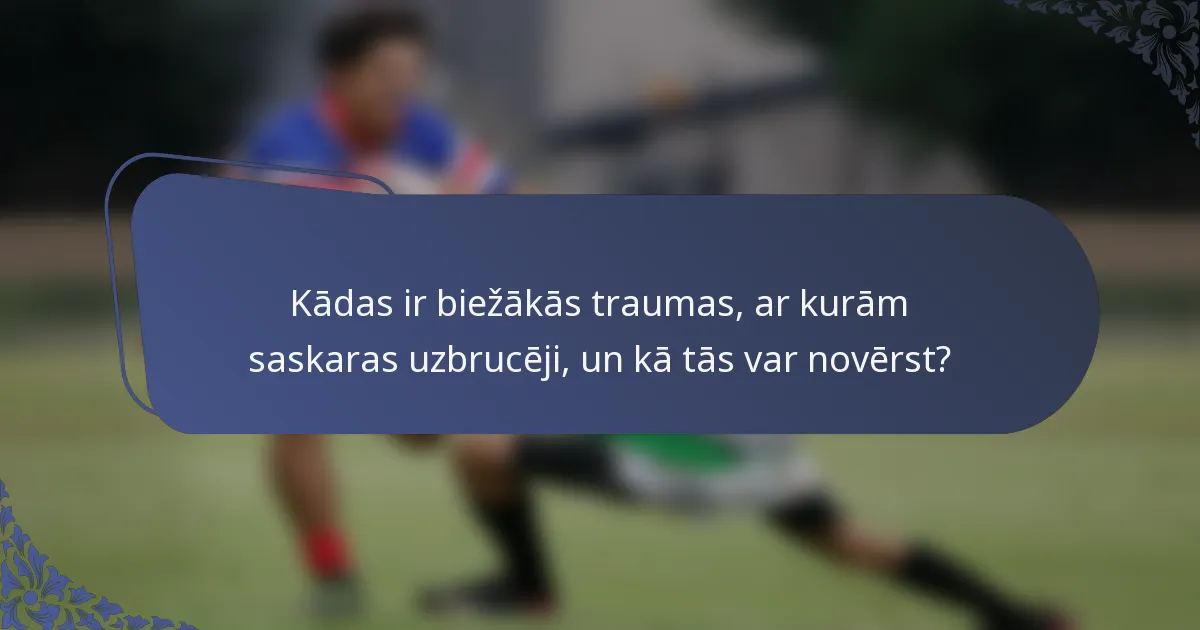 Kādas ir biežākās traumas, ar kurām saskaras uzbrucēji, un kā tās var novērst?